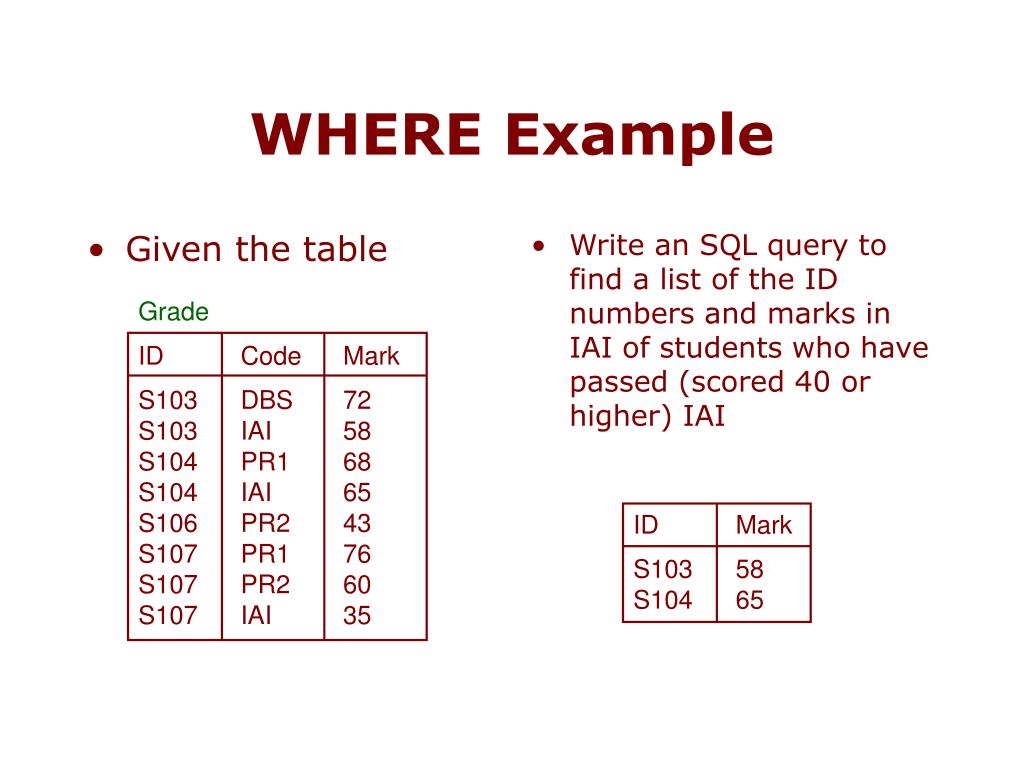 WHERE Example

• Given the table

Grade

| ID | Code | Mark |
|---|---|---|
| S103 | DBS | 72 |
| S103 | IAI | 58 |
| S104 | PR1 | 68 |
| S104 | IAI | 65 |
| S106 | PR2 | 43 |
| S107 | PR1 | 76 |
| S107 | PR2 | 60 |
| S107 | IAI | 35 |

• Write an SQL query to find a list of the ID numbers and marks in IAI of students who have passed (scored 40 or higher) IAI

| ID | Mark |
|---|---|
| S103 | 58 |
| S104 | 65 |